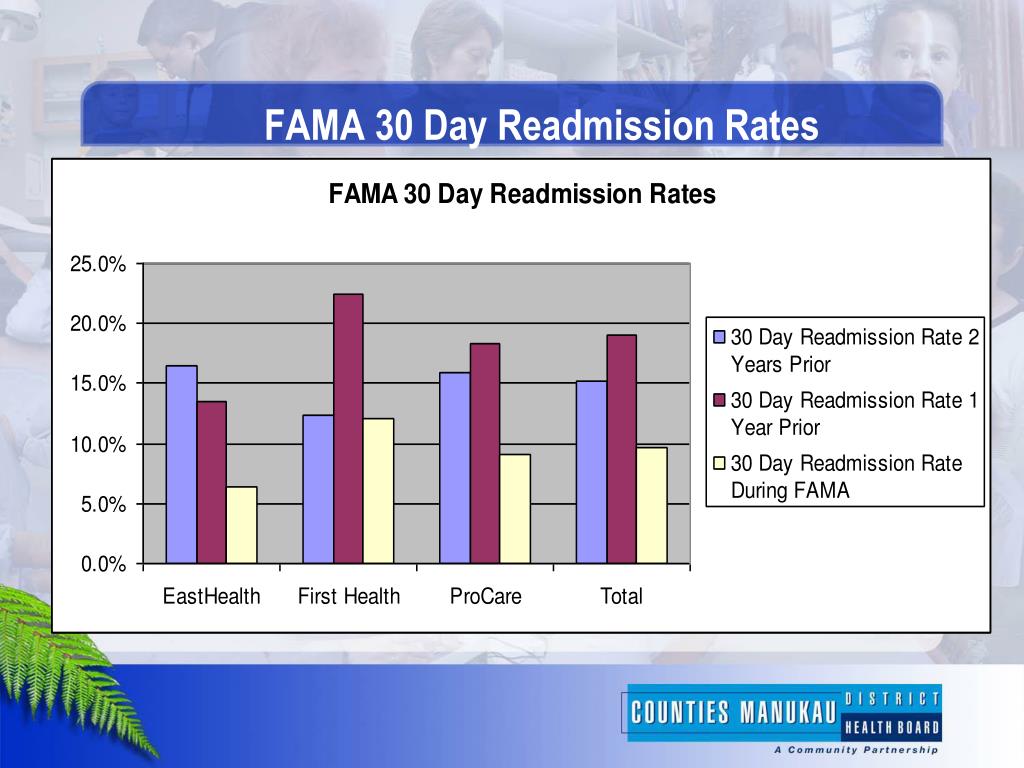 FAMA 30 Day Readmission Rates

FAMA 30 Day Readmission Rates

25.0%
20.0%
15.0%
10.0%
5.0%
0.0%

EastHealth
First Health
ProCare
Total

30 Day Readmission Rate 2 Years Prior
30 Day Readmission Rate 1 Year Prior
30 Day Readmission Rate During FAMA

COUNTIES MANUKAU DISTRICT HEALTH BOARD
A Community Partnership